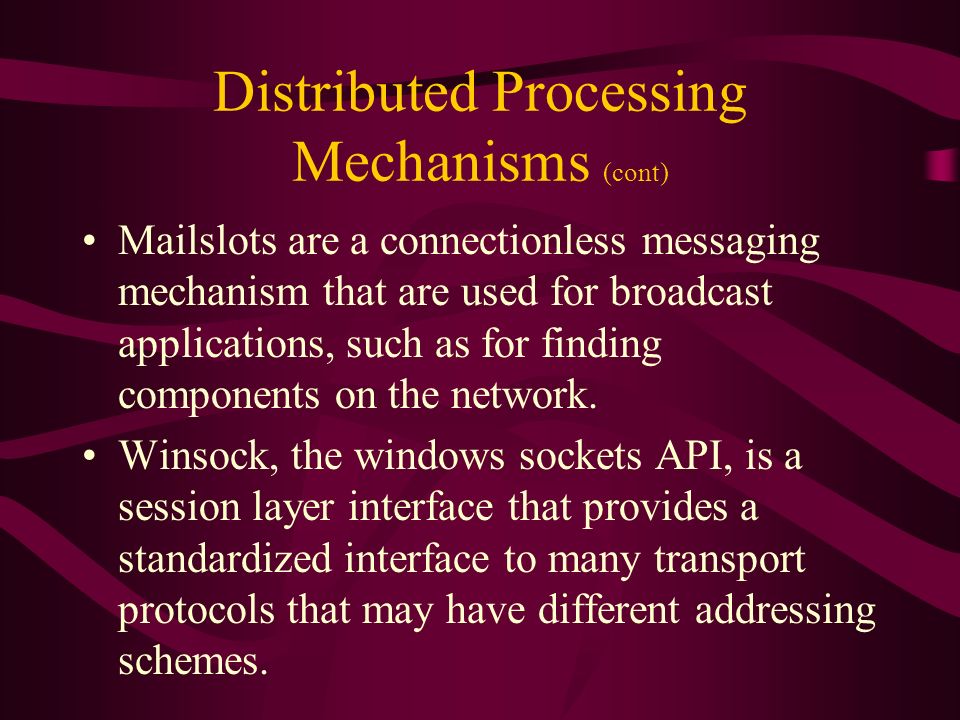 Distributed Processing Mechanisms (cont)

• Mailslots are a connectionless messaging mechanism that are used for broadcast applications, such as for finding components on the network.

• Winsock, the windows sockets API, is a session layer interface that provides a standardized interface to many transport protocols that may have different addressing schemes.